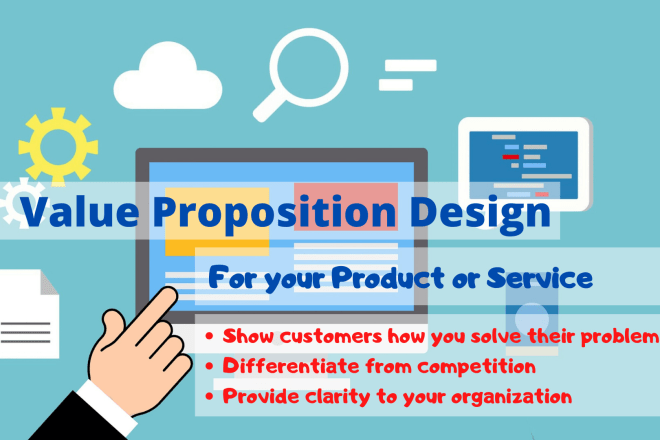 Value Proposition Design

For your Product or Service

• Show customers how you solve their problem
• Differentiate from competition
• Provide clarity to your organization